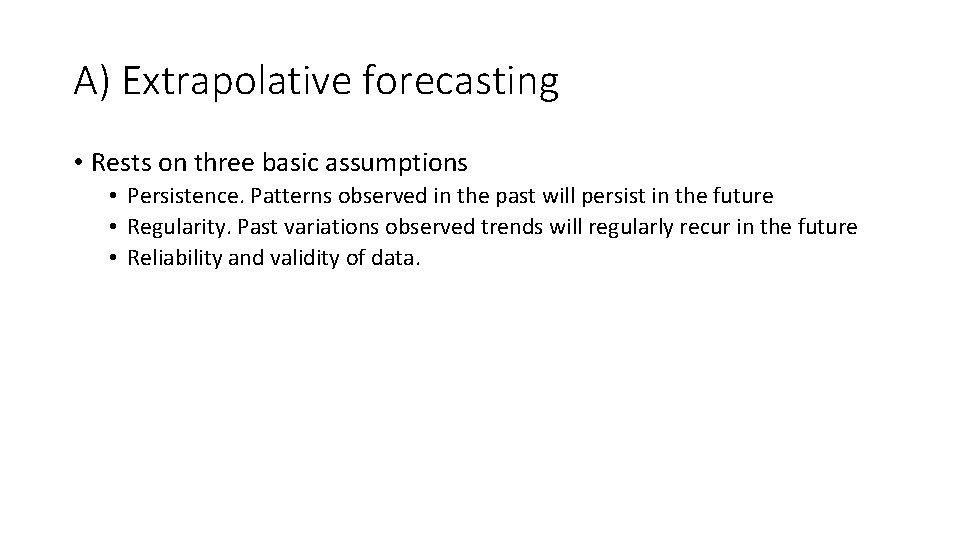 A) Extrapolative forecasting

• Rests on three basic assumptions
  • Persistence. Patterns observed in the past will persist in the future
  • Regularity. Past variations observed trends will regularly recur in the future
  • Reliability and validity of data.